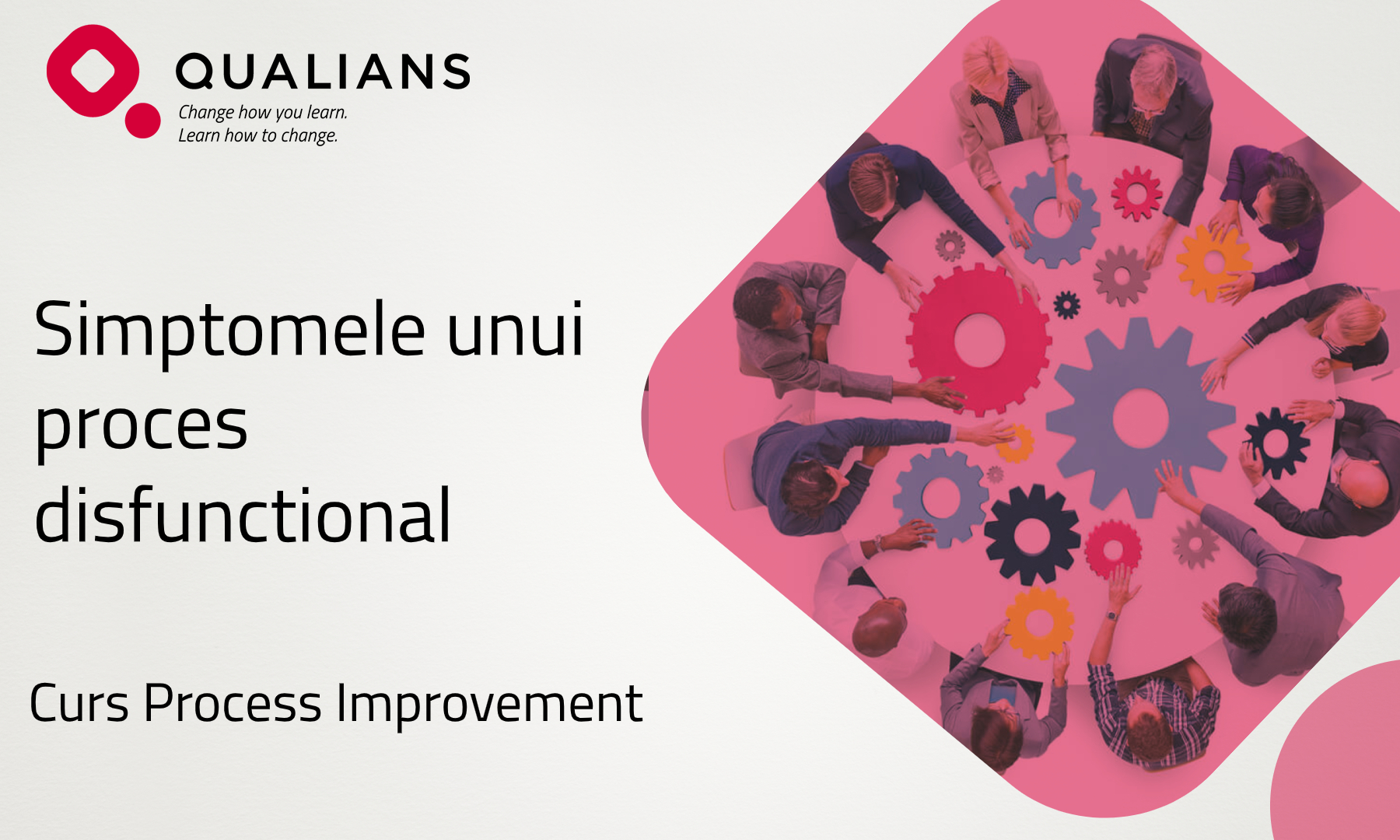 QUALIANS
Change how you learn.
Learn how to change.

Simptomele unui proces disfunctional

Curs Process Improvement